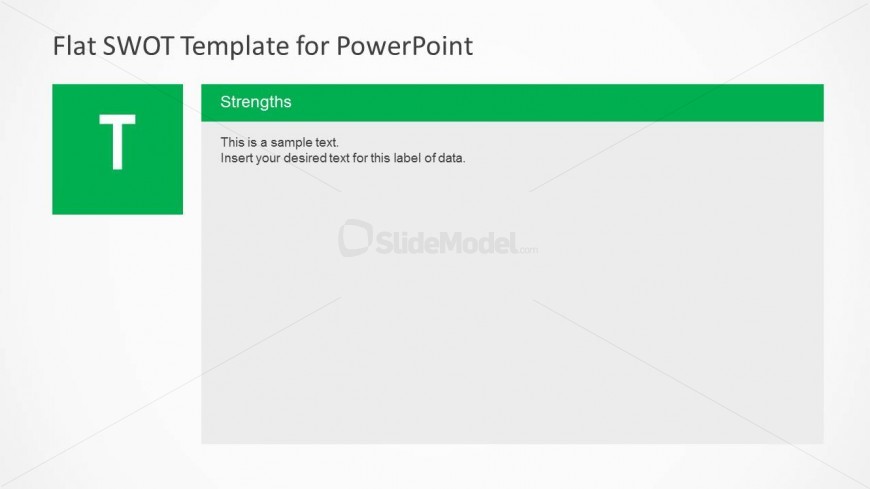 Flat SWOT Template for PowerPoint

T

Strengths

This is a sample text.
Insert your desired text for this label of data.

SlideModel.com